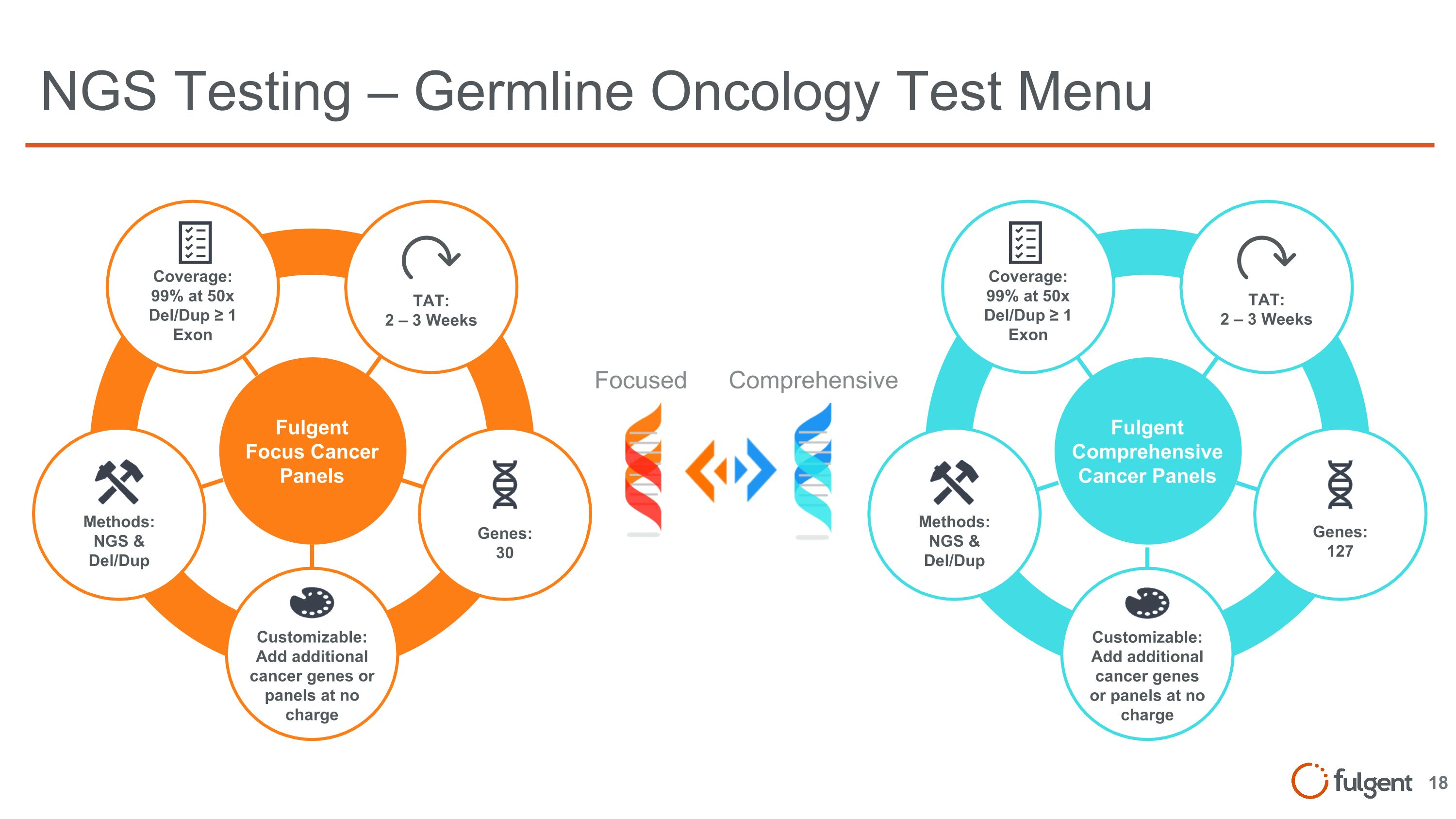 NGS Testing – Germline Oncology Test Menu

Coverage: 99% at 50x Del/Dup ≥ 1 Exon

TAT: 2 – 3 Weeks

Fulgent Focus Cancer Panels

Methods: NGS & Del/Dup

Genes: 30

Customizable: Add additional cancer genes or panels at no charge

Focused

Comprehensive

Coverage: 99% at 50x Del/Dup ≥ 1 Exon

TAT: 2 – 3 Weeks

Fulgent Comprehensive Cancer Panels

Methods: NGS & Del/Dup

Genes: 127

Customizable: Add additional cancer genes or panels at no charge

fulgent 18